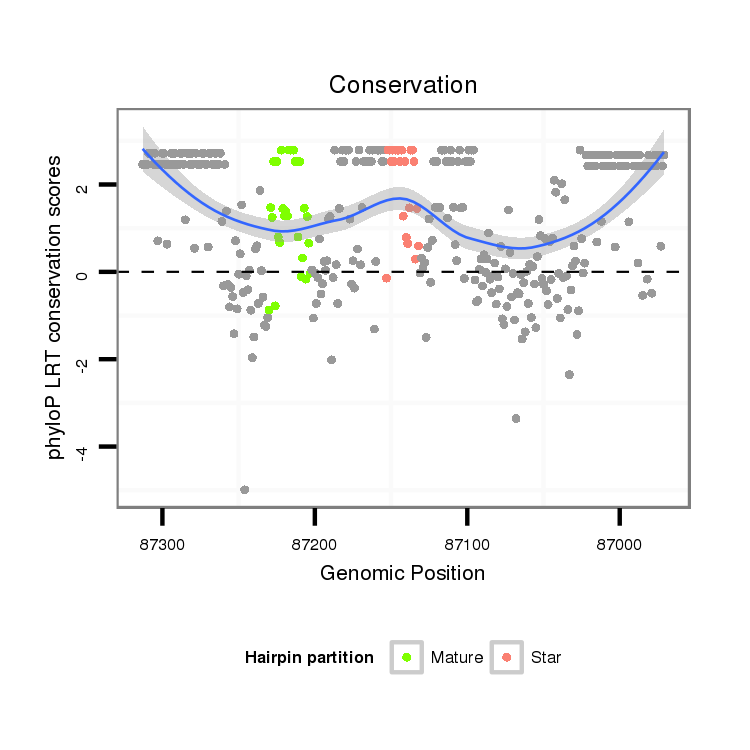 Conservation

phyloP LRT conservation scores

2
0
-2
-4

87300
87200
87100
87000

Genomic Position

Hairpin partition
Mature
Star